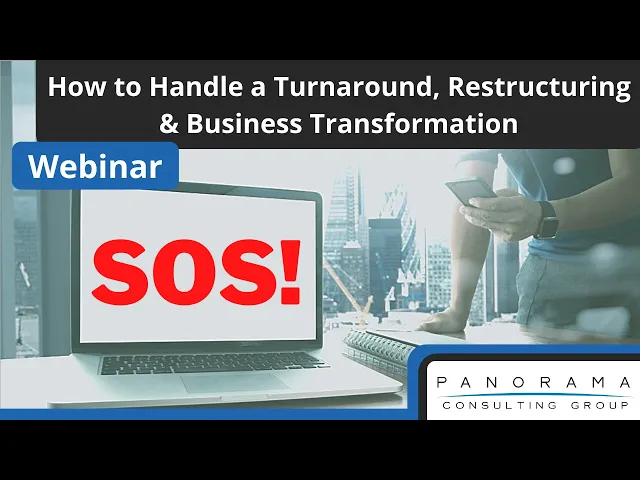 How to Handle a Turnaround, Restructuring & Business Transformation

Webinar

SOS!

PANORAMA
CONSULTING GROUP